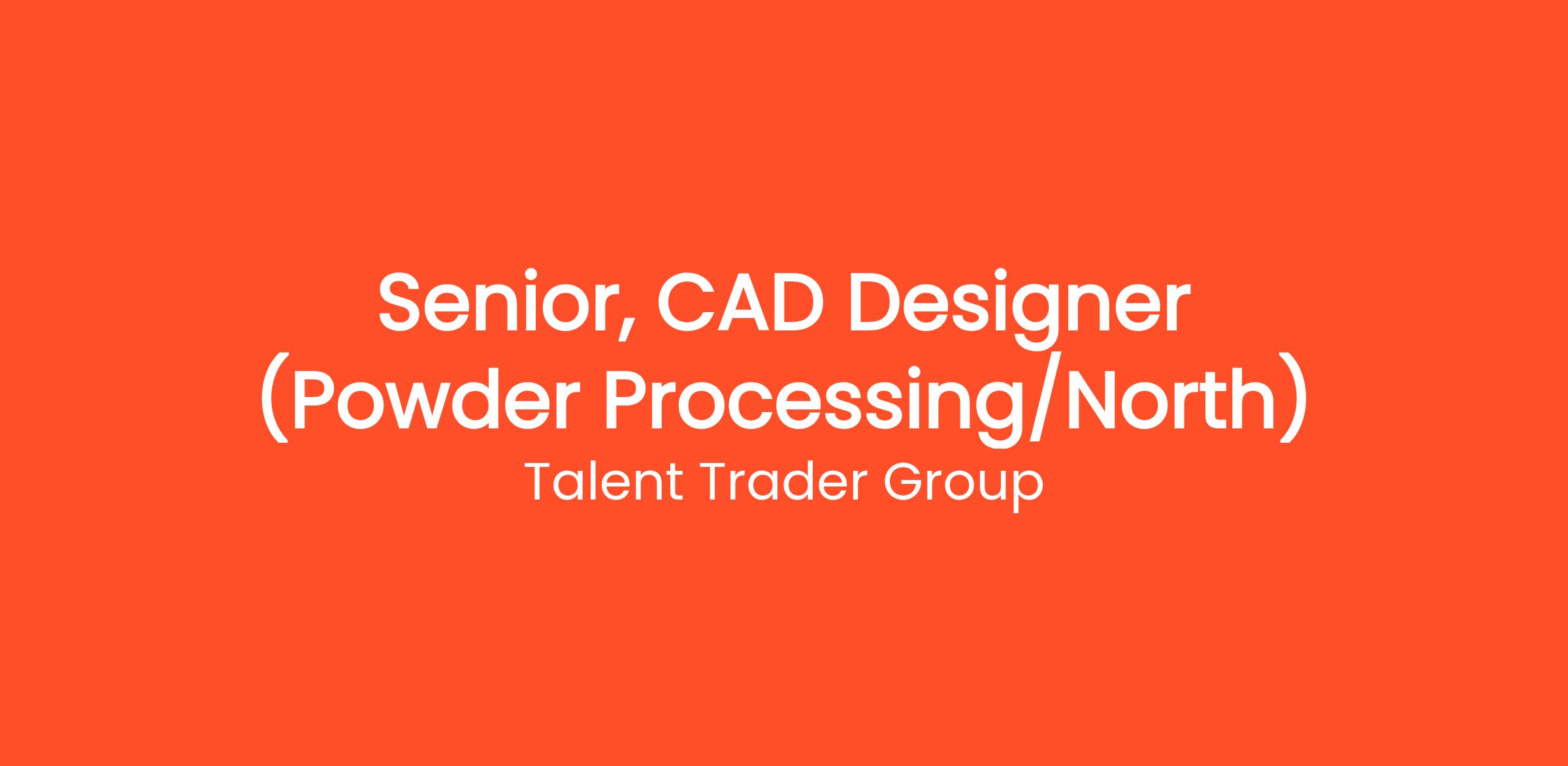 Senior, CAD Designer (Powder Processing/North)

Talent Trader Group